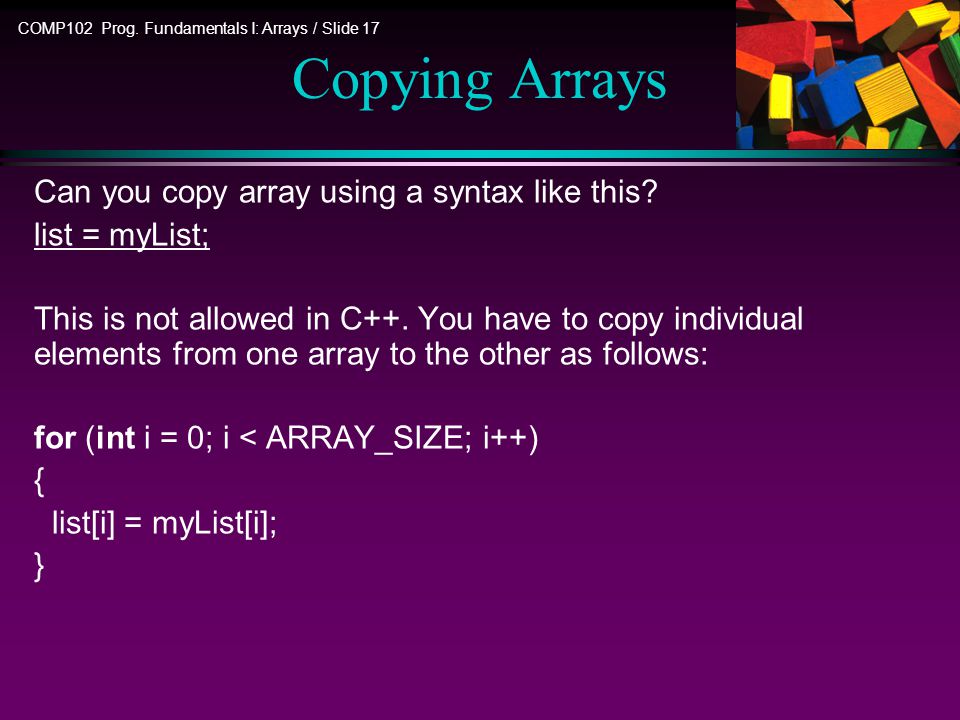 COMP102 Prog. Fundamentals I: Arrays / Slide 17

Copying Arrays

Can you copy array using a syntax like this?
list = myList;

This is not allowed in C++. You have to copy individual elements from one array to the other as follows:

for (int i = 0; i < ARRAY_SIZE; i++)
{
 list[i] = myList[i];
}